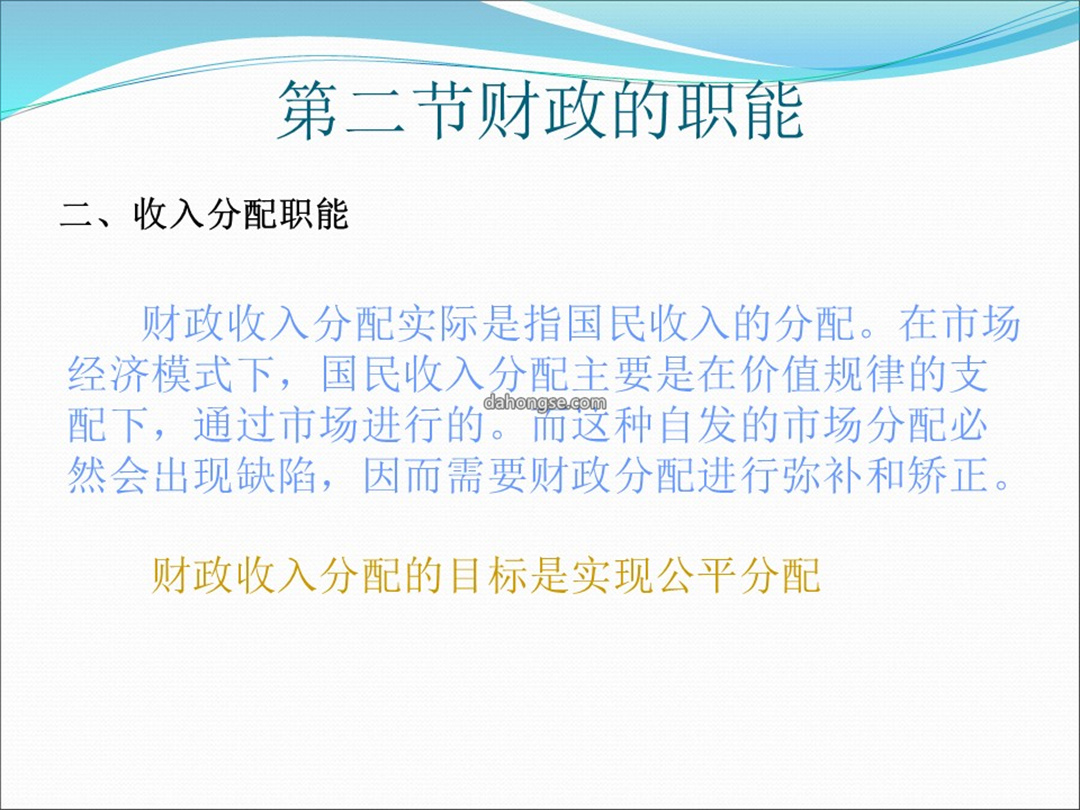 第二节财政的职能

二、收入分配职能

财政收入分配实际是指国民收入的分配。在市场经济模式下，国民收入分配主要是在价值规律的支配下，通过市场进行的。而这种自发的市场分配必然会出现缺陷，因而需要财政分配进行弥补和矫正。

dahongse.com

财政收入分配的目标是实现公平分配